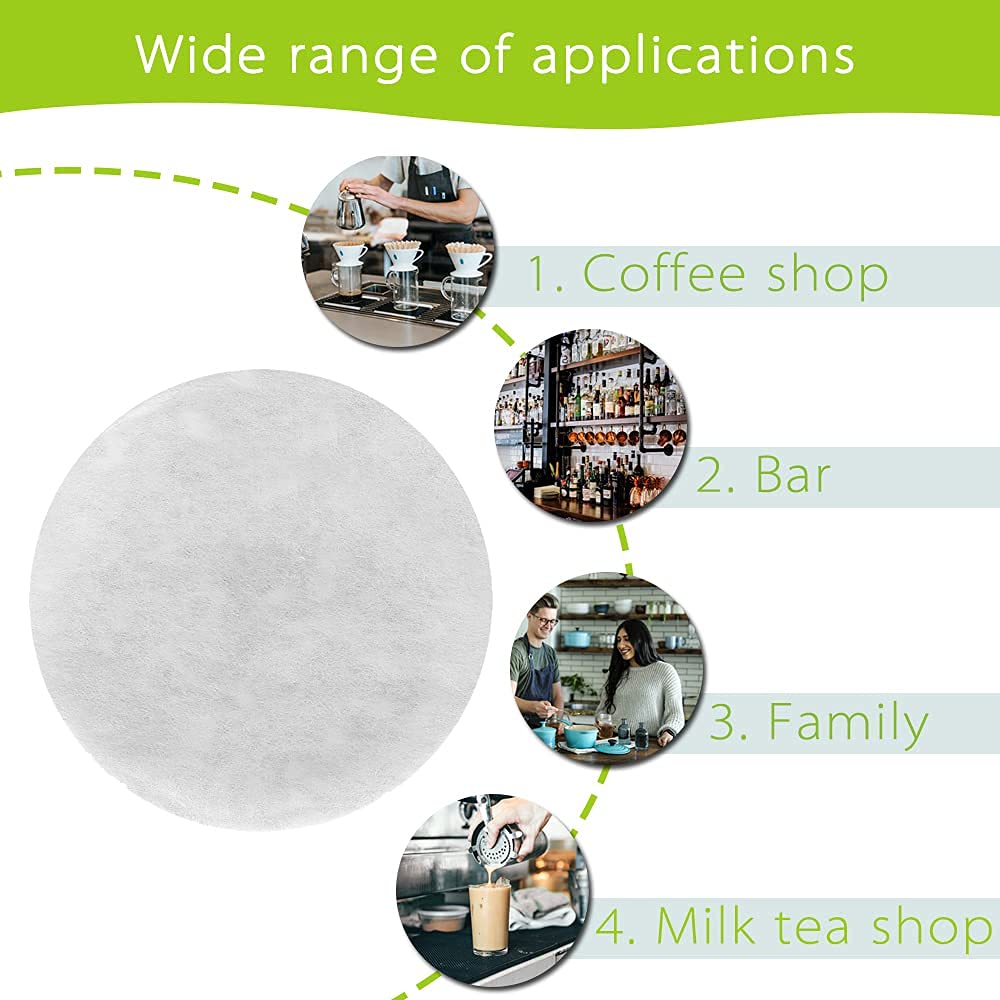 Wide range of applications

1. Coffee shop

2. Bar

3. Family

4. Milk tea shop